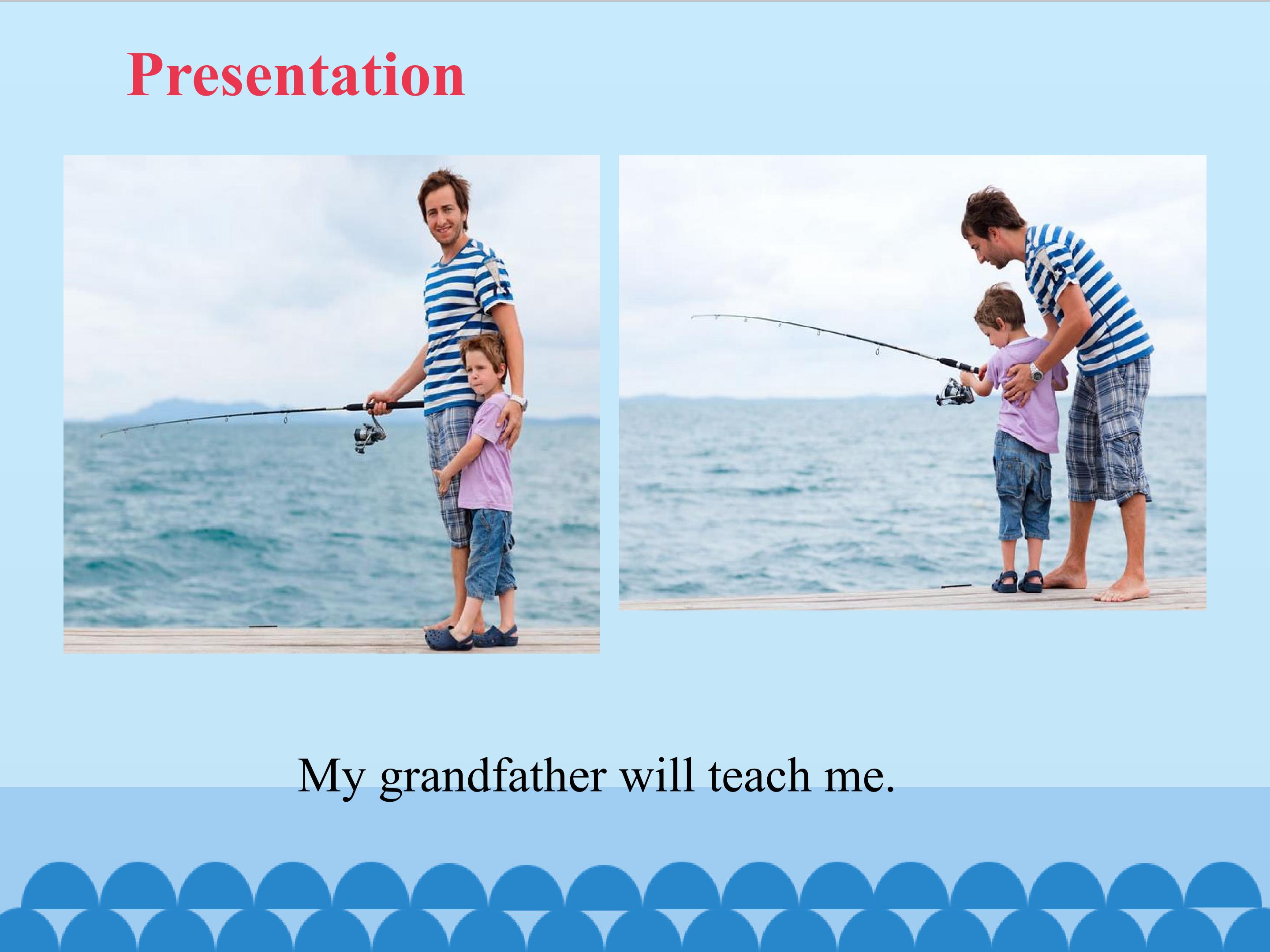 Presentation

My grandfather will teach me.